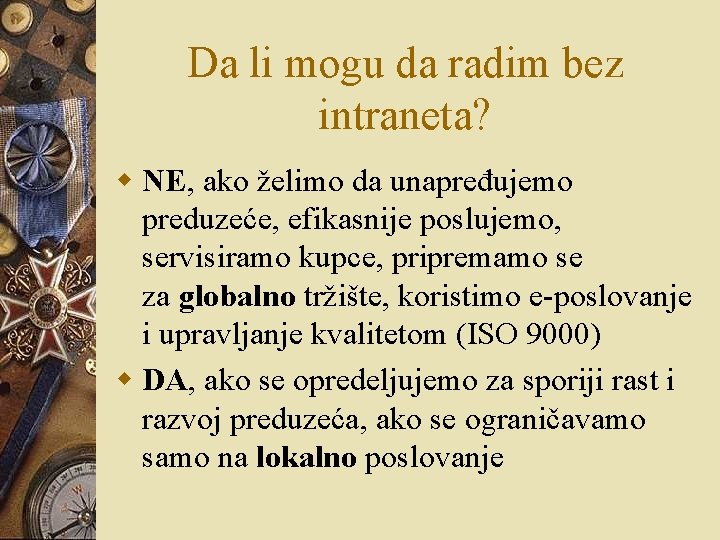 Da li mogu da radim bez intraneta?

• NE, ako želimo da unapređujemo preduzeće, efikasnije poslujemo, servisiramo kupce, pripremamo se za globalno tržište, koristimo e-poslovanje i upravljanje kvalitetom (ISO 9000)

• DA, ako se opredeljujemo za sporiji rast i razvoj preduzeća, ako se ograničavamo samo na lokalno poslovanje